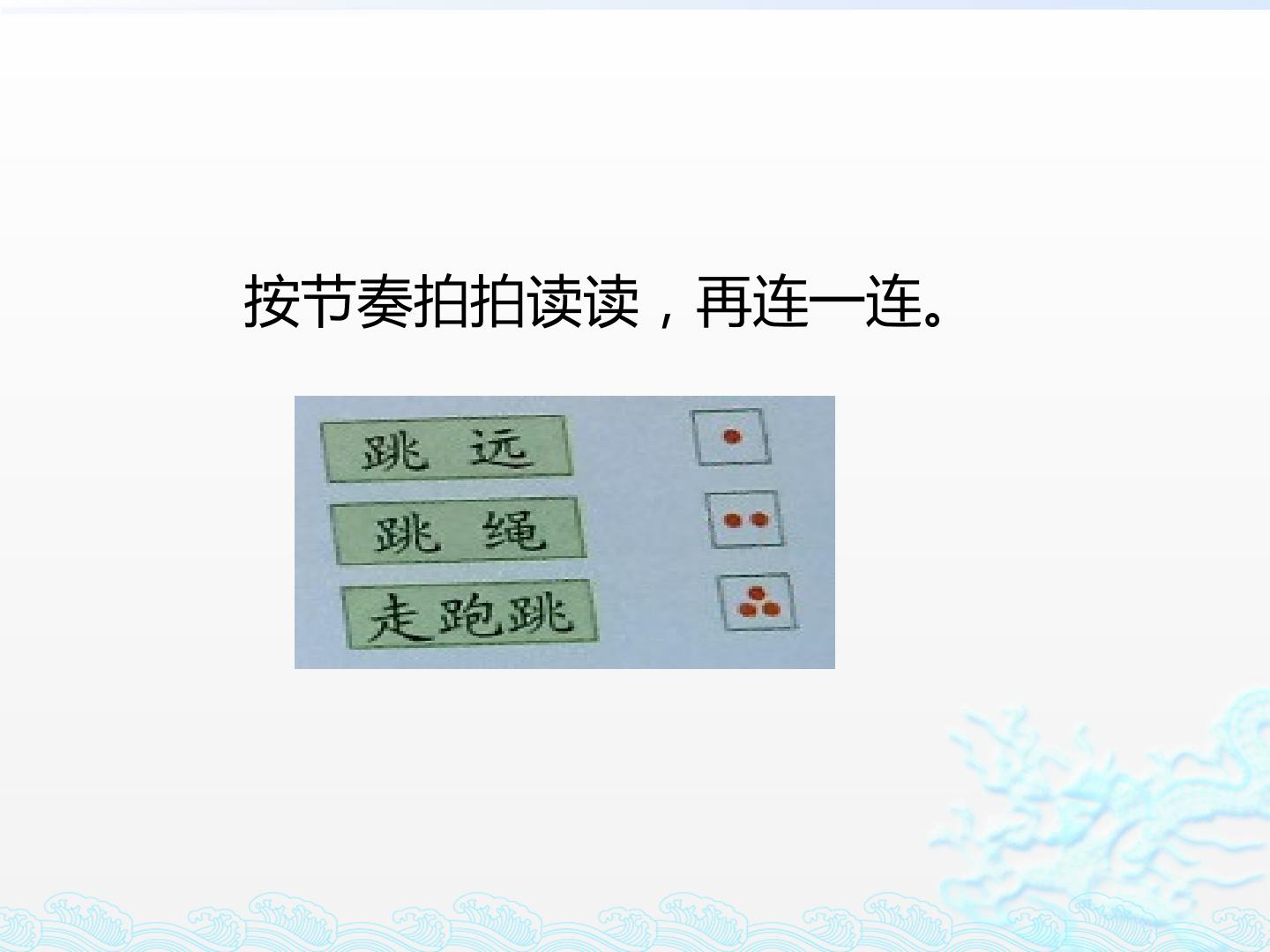 按节奏拍拍读读，再连一连。

跳 远

跳 绳

走跑跳